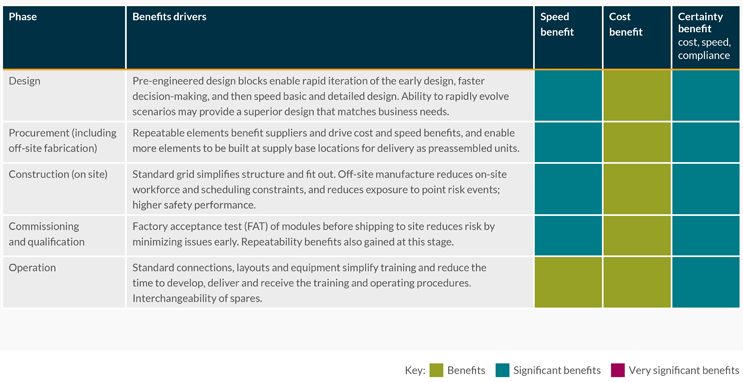 | Phase | Benefits drivers | Speed benefit | Cost benefit | Certainty benefit cost, speed, compliance |
|---|---|---|---|---|
| Design | Pre-engineered design blocks enable rapid iteration of the early design, faster decision-making, and then speed basic and detailed design. Ability to rapidly evolve scenarios may provide a superior design that matches business needs. | | | |
| Procurement (including off-site fabrication) | Repeatable elements benefit suppliers and drive cost and speed benefits, and enable more elements to be built at supply base locations for delivery as preassembled units. | | | |
| Construction (on site) | Standard grid simplifies structure and fit out. Off-site manufacture reduces on-site workforce and scheduling constraints, and reduces exposure to point risk events; higher safety performance. | | | |
| Commissioning and qualification | Factory acceptance test (FAT) of modules before shipping to site reduces risk by minimizing issues early. Repeatability benefits also gained at this stage. | | | |
| Operation | Standard connections, layouts and equipment simplify training and reduce the time to develop, deliver and receive the training and operating procedures. Interchangeability of spares. | | | |

Key: Benefits Significant benefits Very significant benefits